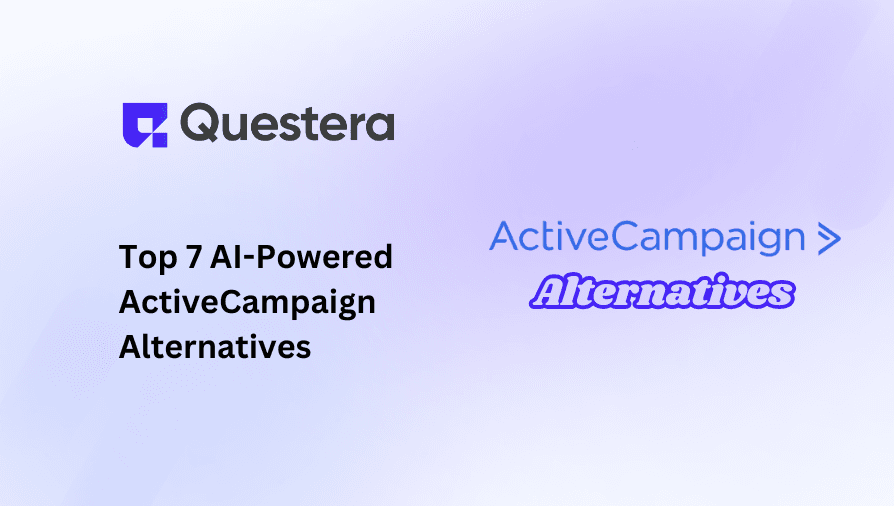 Questera

Top 7 AI-Powered ActiveCampaign Alternatives

ActiveCampaign >

Alternatives